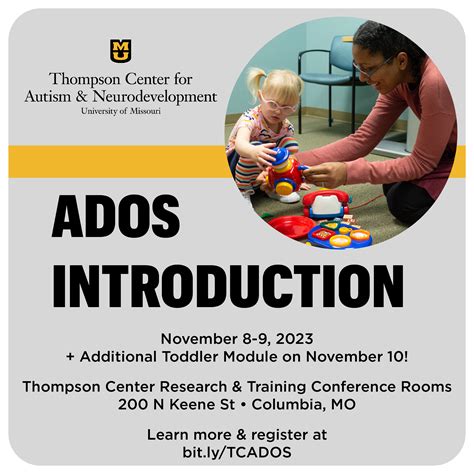 MU

Thompson Center for Autism & Neurodevelopment
University of Missouri

ADOS INTRODUCTION

November 8-9, 2023
+ Additional Toddler Module on November 10!

Thompson Center Research & Training Conference Rooms
200 N Keene St • Columbia, MO

Learn more & register at
bit.ly/TCADOS